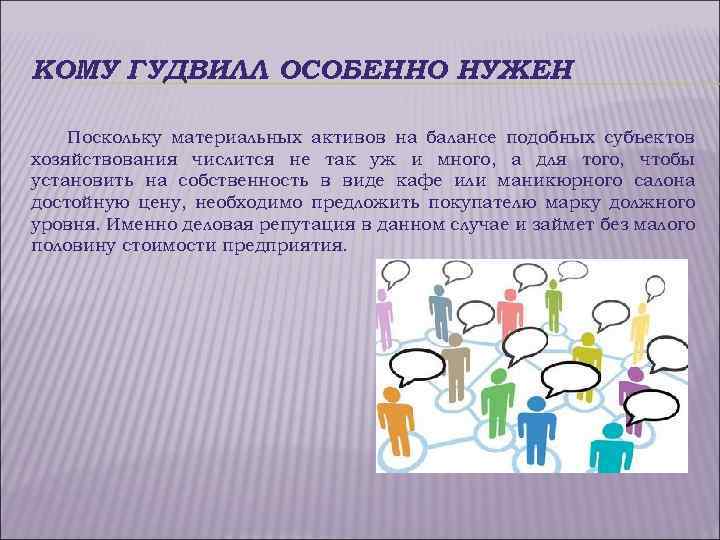 КОМУ ГУДВИЛЛ ОСОБЕННО НУЖЕН

Поскольку материальных активов на балансе подобных субъектов хозяйствования числится не так уж и много, а для того, чтобы установить на собственность в виде кафе или маникюрного салона достойную цену, необходимо предложить покупателю марку должного уровня. Именно деловая репутация в данном случае и займет без малого половину стоимости предприятия.